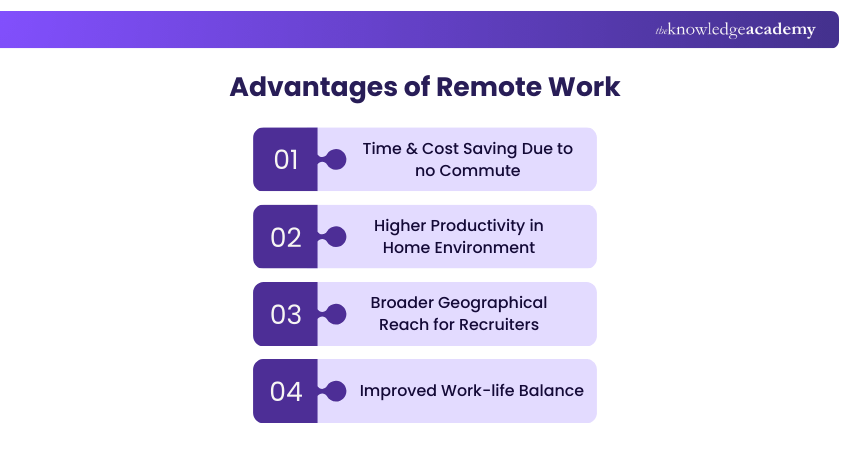 theknowledgeacademy

Advantages of Remote Work

01 Time & Cost Saving Due to no Commute

02 Higher Productivity in Home Environment

03 Broader Geographical Reach for Recruiters

04 Improved Work-life Balance